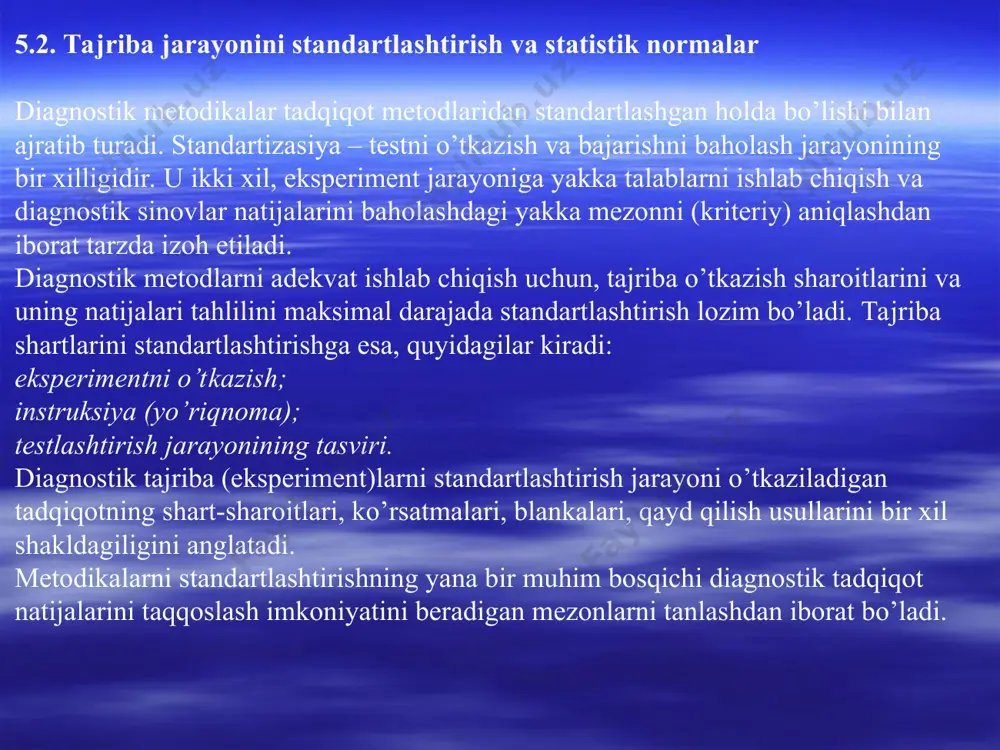 5.2. Tajriba jarayonini standartlashtirish va statistik normalar

Diagnostik metodikalar tadqiqot metodlaridan standartlashgan holda bo’lishi bilan ajratib turadi. Standartizasiya – testni o’tkazish va bajarishni baholash jarayonining bir xilligidir. U ikki xil, eksperiment jarayoniga yakka talablarni ishlab chiqish va diagnostik sinovlar natijalarini baholashdagi yakka mezonni (kriteriy) aniqlashdan iborat tarzda izoh etiladi.
Diagnostik metodlarni adekvat ishlab chiqish uchun, tajriba o’tkazish sharoitlarini va uning natijalari tahlilini maksimal darajada standartlashtirish lozim bo’ladi. Tajriba shartlarini standartlashtirishga esa, quyidagilar kiradi:
eksperimentni o’tkazish;
instruksiya (yo’riqnoma);
testlashtirish jarayonining tasviri.
Diagnostik tajriba (eksperiment)larni standartlashtirish jarayoni o’tkaziladigan tadqiqotning shart-sharoitlari, ko’rsatmalari, blankalari, qayd qilish usullarini bir xil shakldagiligini anglatadi.
Metodikalarni standartlashtirishning yana bir muhim bosqichi diagnostik tadqiqot natijalarini taqqoslash imkoniyatini beradigan mezonlarni tanlashdan iborat bo’ladi.